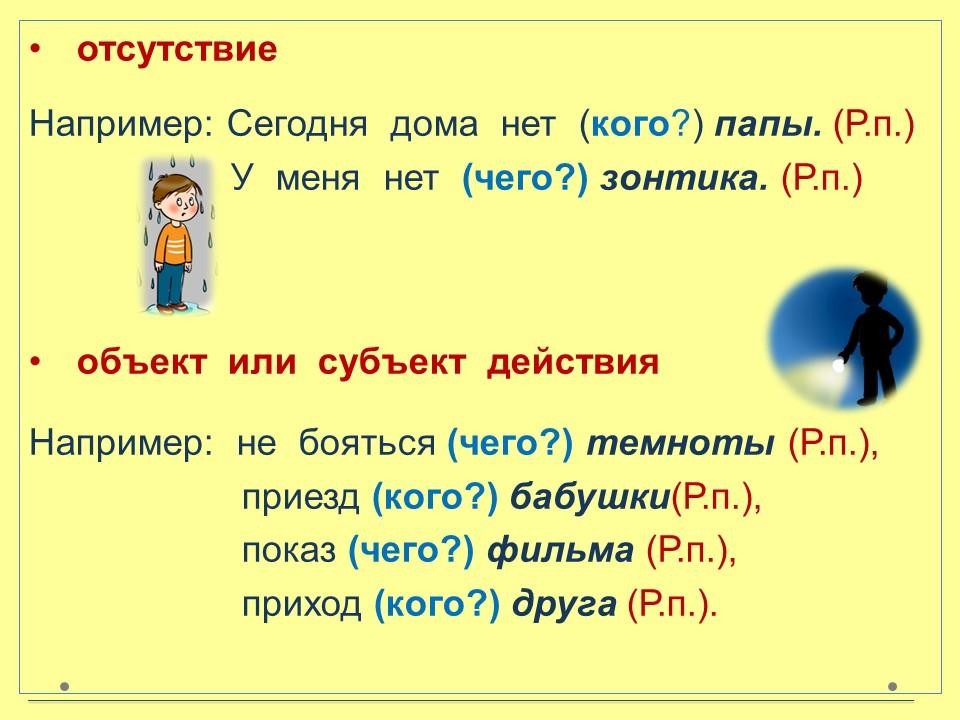 • отсутствие

Например: Сегодня дома нет (кого?) папы. (Р.п.)
У меня нет (чего?) зонтика. (Р.п.)

• объект или субъект действия

Например: не бояться (чего?) темноты (Р.п.),
приезд (кого?) бабушки(Р.п.),
показ (чего?) фильма (Р.п.),
приход (кого?) друга (Р.п.).